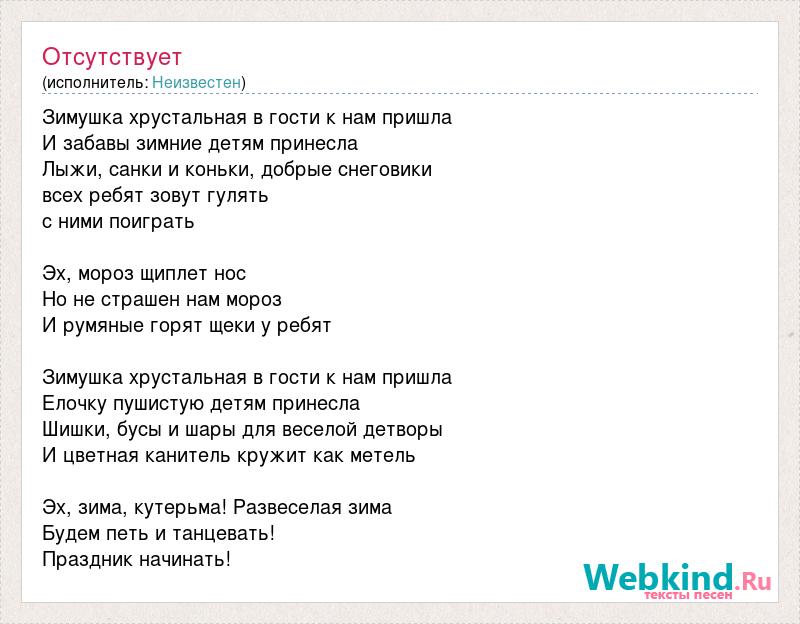 Отсутствует
(исполнитель: Неизвестен)

Зимушка хрустальная в гости к нам пришла
И забавы зимние детям принесла
Лыжи, санки и коньки, добрые снеговики
всех ребят зовут гулять
с ними поиграть

Эх, мороз щиплет нос
Но не страшен нам мороз
И румяные горят щеки у ребят

Зимушка хрустальная в гости к нам пришла
Елочку пушистую детям принесла
Шишки, бусы и шары для веселой детворы
И цветная канитель кружит как метель

Эх, зима, кутерьма! Развеселая зима
Будем петь и танцевать!
Праздник начинать!

Webkind.Ru
тексты песен